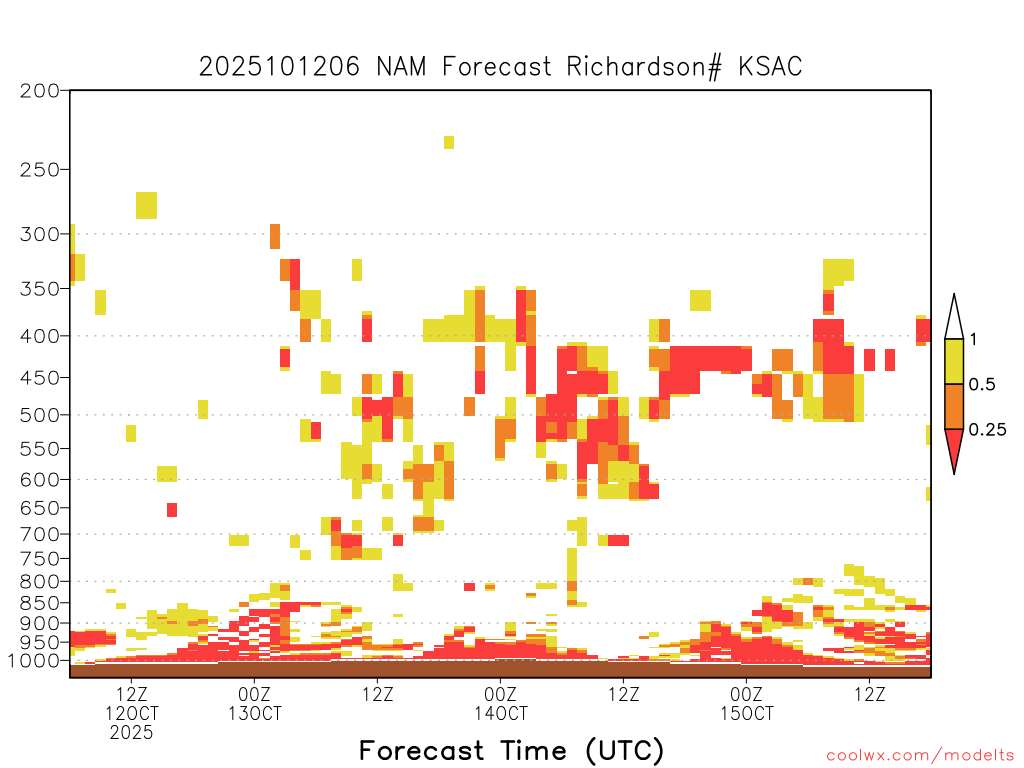 2025101206 NAM Forecast Richardson# KSAC

200
250
300
350
400
450
500
550
600
650
700
750
800
850
900
950
1000

1
0.5
0.25

12Z
12OCT
2025
00Z
13OCT
12Z
00Z
14OCT
12Z
00Z
15OCT
12Z

Forecast Time (UTC)

coolwx.com/modelts